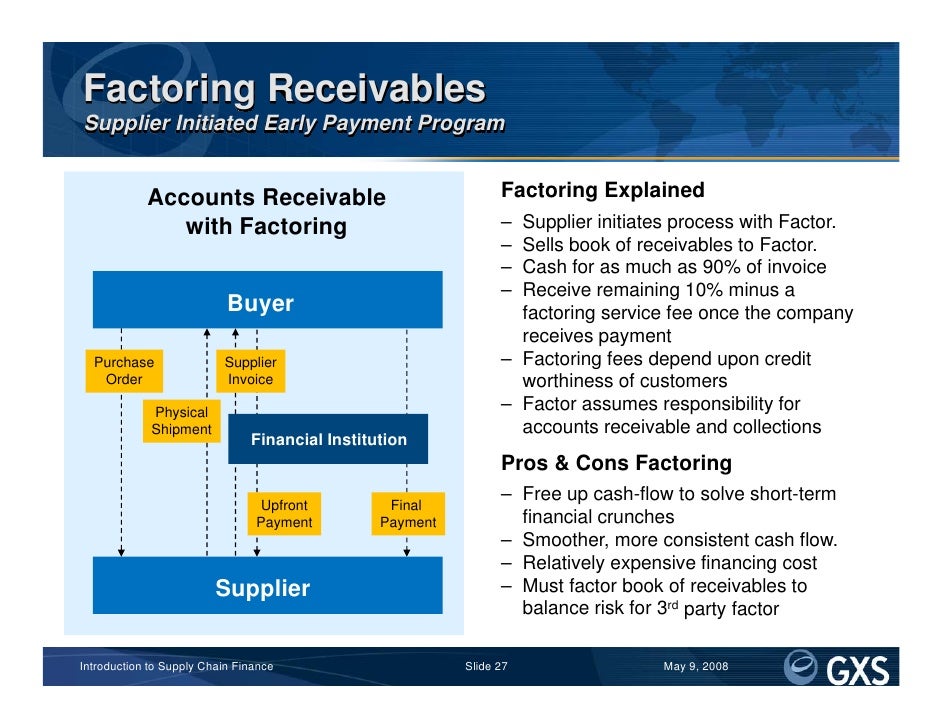 Factoring Receivables
Supplier Initiated Early Payment Program

Accounts Receivable with Factoring

Buyer

Purchase Order

Supplier Invoice

Physical Shipment

Financial Institution

Upfront Payment

Final Payment

Supplier

Factoring Explained
– Supplier initiates process with Factor.
– Sells book of receivables to Factor.
– Cash for as much as 90% of invoice
– Receive remaining 10% minus a factoring service fee once the company receives payment
– Factoring fees depend upon credit worthiness of customers
– Factor assumes responsibility for accounts receivable and collections

Pros & Cons Factoring
– Free up cash-flow to solve short-term financial crunches
– Smoother, more consistent cash flow.
– Relatively expensive financing cost
– Must factor book of receivables to balance risk for 3$^{rd}$ party factor

Introduction to Supply Chain Finance Slide 27 May 9, 2008 GXS